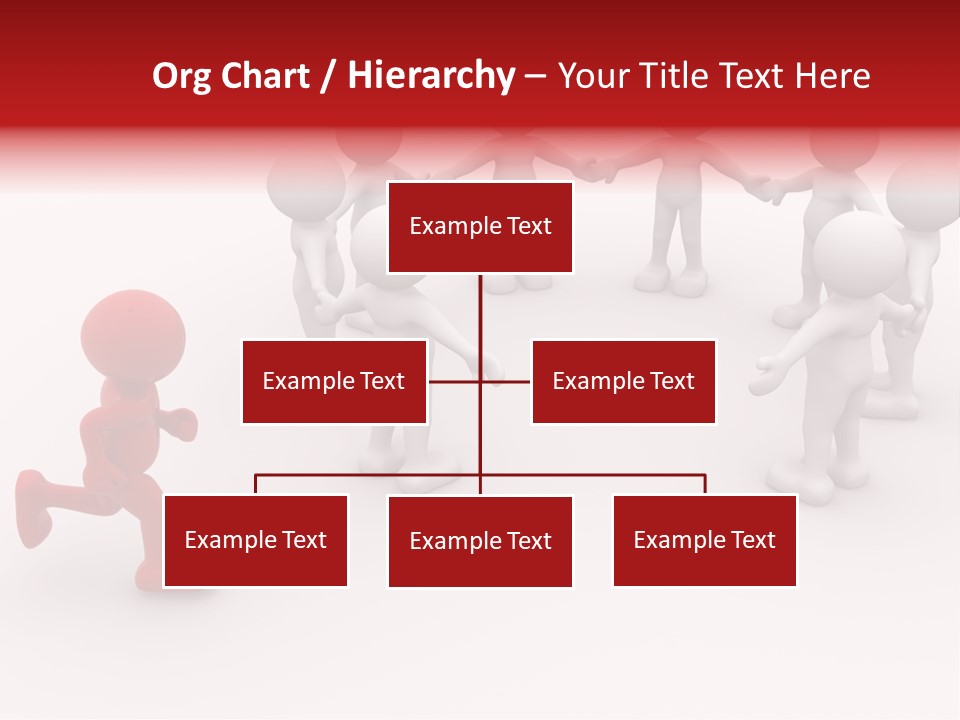 Org Chart / Hierarchy – Your Title Text Here

Example Text

Example Text

Example Text

Example Text

Example Text

Example Text